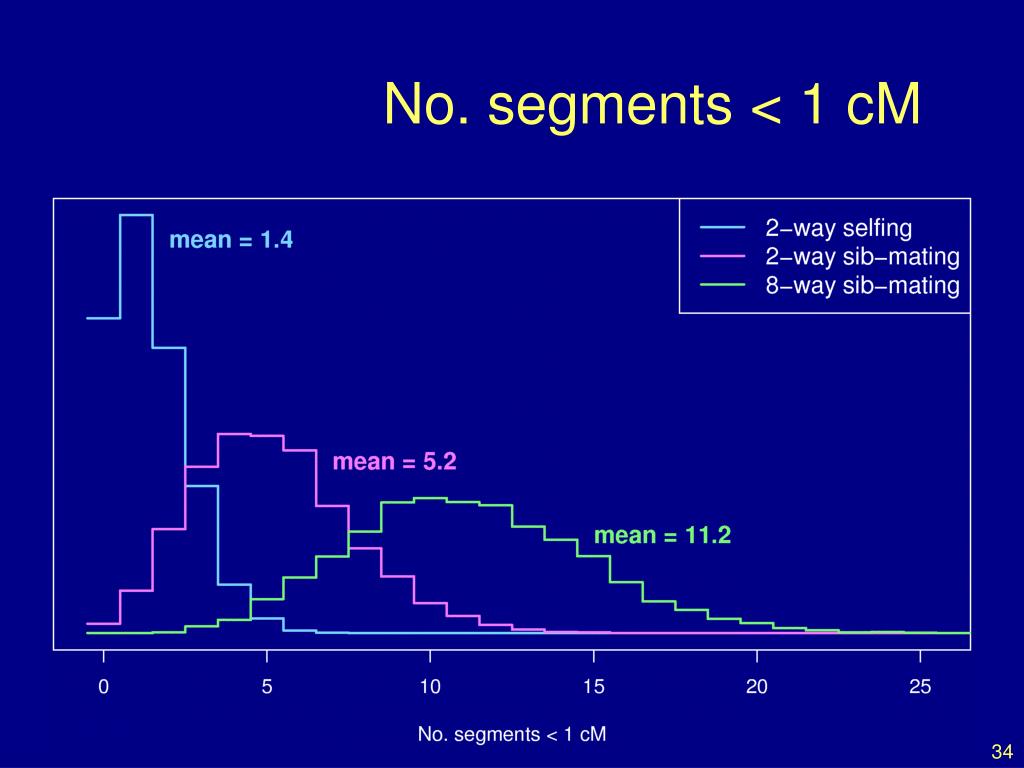 No. segments < 1 cM

2−way selfing
2−way sib−mating
8−way sib−mating

mean = 1.4

mean = 5.2

mean = 11.2

0 5 10 15 20 25

No. segments < 1 cM

34